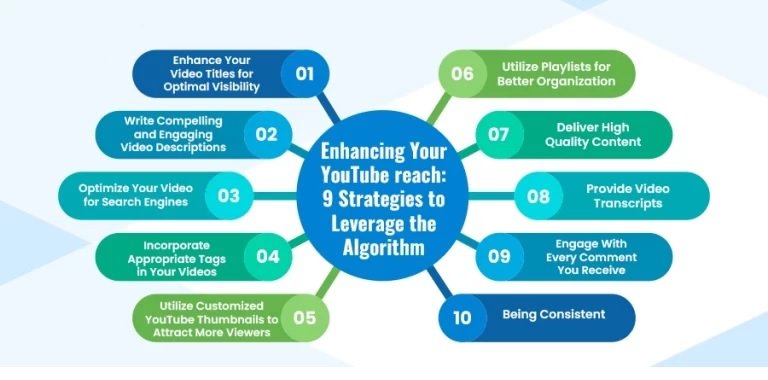 Enhancing Your YouTube reach: 9 Strategies to Leverage the Algorithm

Enhance Your Video Titles for Optimal Visibility 01

Write Compelling and Engaging Video Descriptions 02

Optimize Your Video for Search Engines 03

Incorporate Appropriate Tags in Your Videos 04

Utilize Customized YouTube Thumbnails to Attract More Viewers 05

06 Utilize Playlists for Better Organization

07 Deliver High Quality Content

08 Provide Video Transcripts

09 Engage With Every Comment You Receive

10 Being Consistent